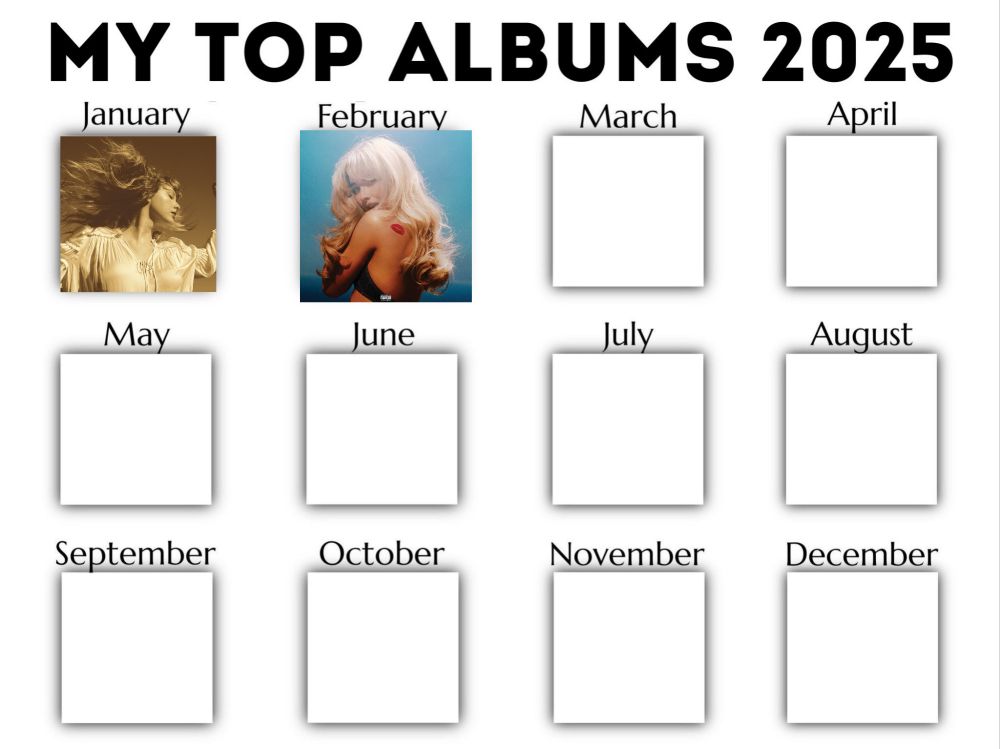 MY TOP ALBUMS 2025

January

February

March

April

May

June

July

August

September

October

November

December